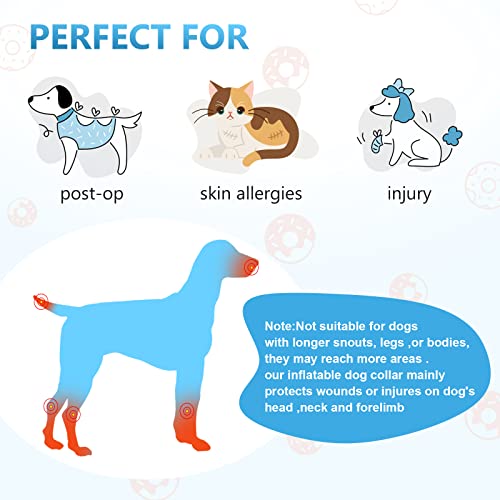 PERFECT FOR

post-op

skin allergies

injury

Note:Not suitable for dogs with longer snouts, legs ,or bodies, they may reach more areas . our inflatable dog collar mainly protects wounds or injures on dog's head ,neck and forelimb